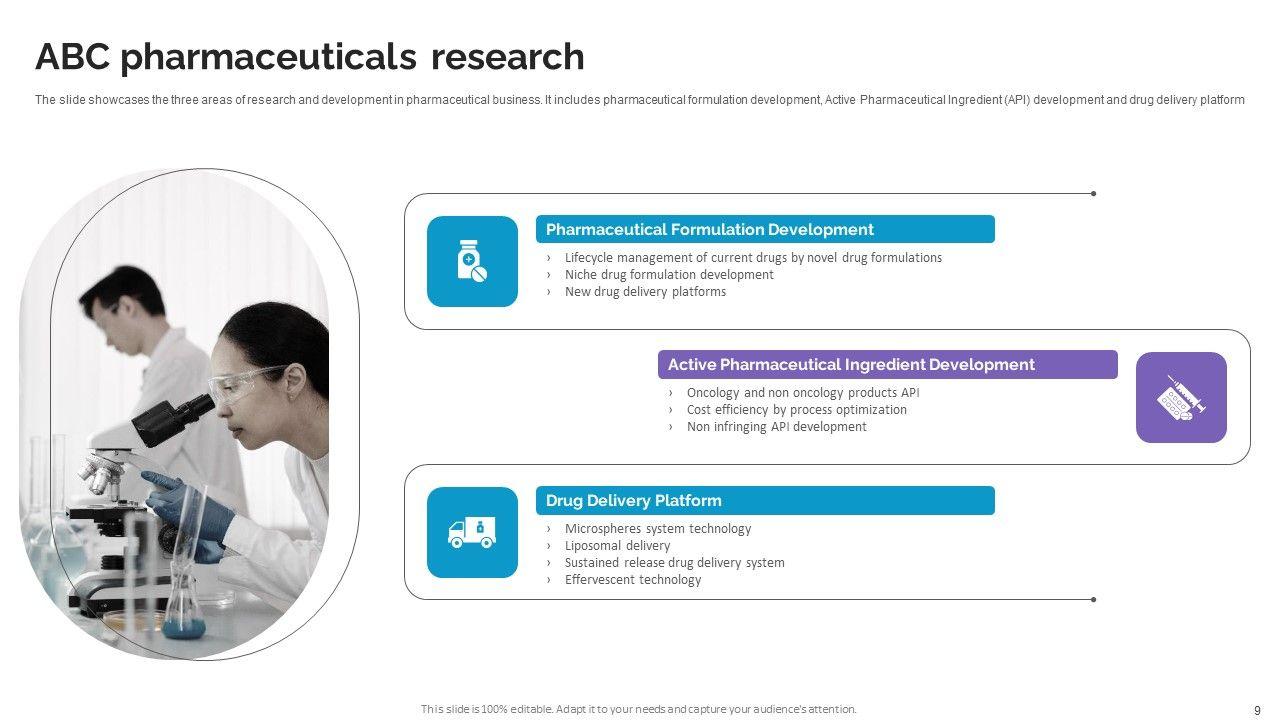 ABC pharmaceuticals research

The slide showcases the three areas of research and development in pharmaceutical business. It includes pharmaceutical formulation development, Active Pharmaceutical Ingredient (API) development and drug delivery platform

Pharmaceutical Formulation Development

› Lifecycle management of current drugs by novel drug formulations
› Niche drug formulation development
› New drug delivery platforms

Active Pharmaceutical Ingredient Development

› Oncology and non oncology products API
› Cost efficiency by process optimization
› Non infringing API development

Drug Delivery Platform

› Microspheres system technology
› Liposomal delivery
› Sustained release drug delivery system
› Effervescent technology

This slide is 100% editable. Adapt it to your needs and capture your audience's attention.

9